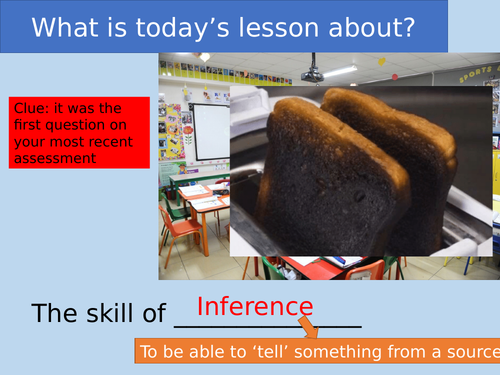 What is today's lesson about?

Clue: it was the first question on your most recent assessment

SPORTS

The skill of Inference

To be able to 'tell' something from a source